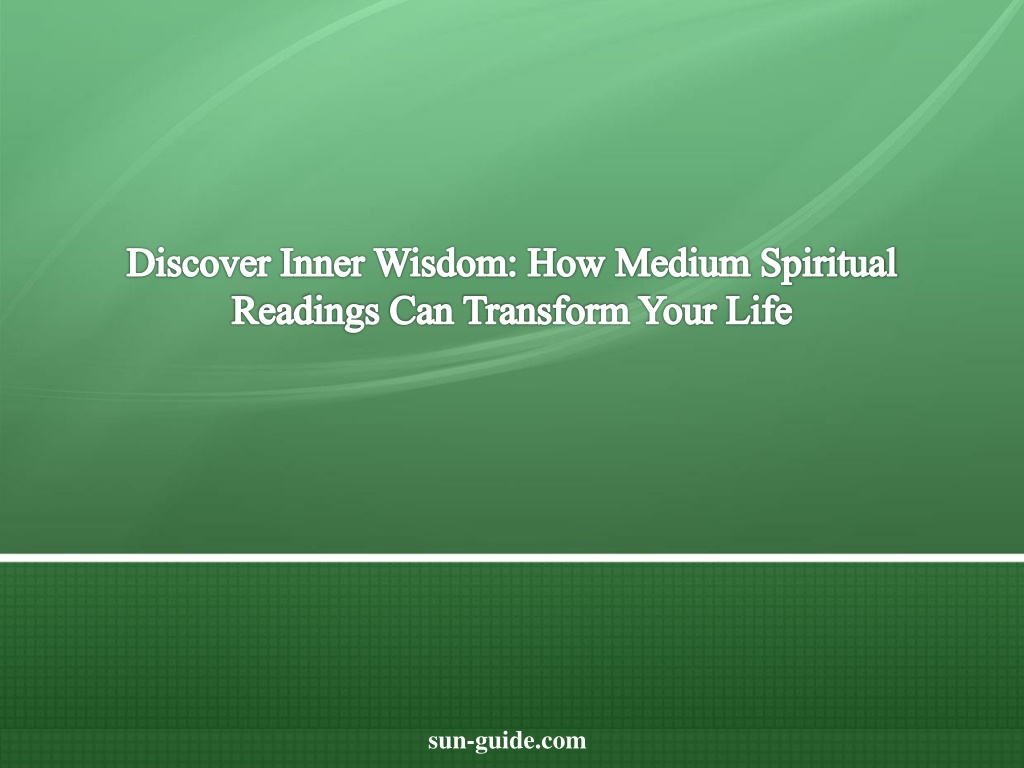 Discover Inner Wisdom: How Medium Spiritual Readings Can Transform Your Life

sun-guide.com